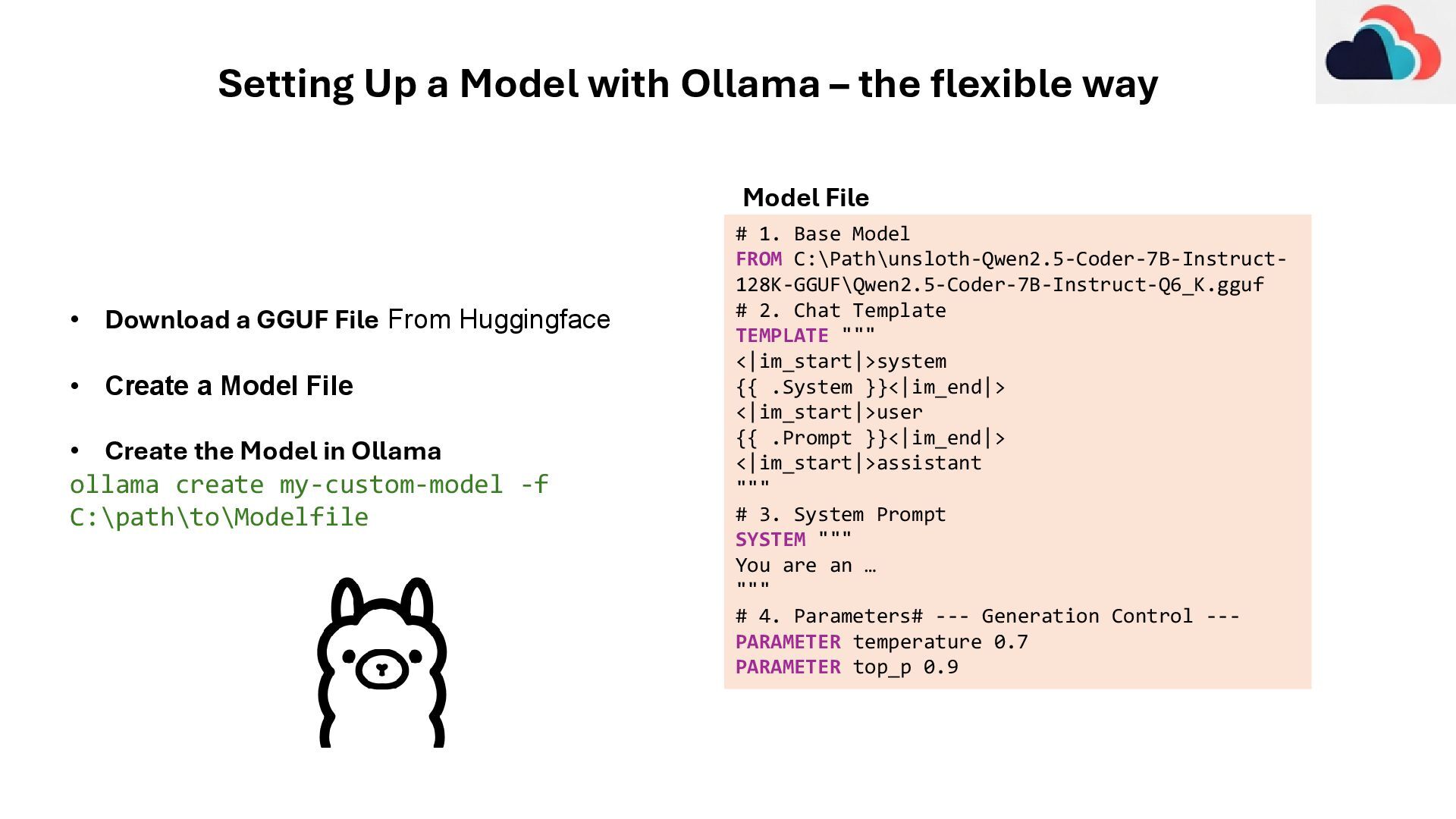 Setting Up a Model with Ollama – the flexible way

• Download a GGUF File From Huggingface

• Create a Model File

• Create the Model in Ollama
ollama create my-custom-model -f C:\path\to\Modelfile

Model File

# 1. Base Model
FROM C:\Path\unsloth-Qwen2.5-Coder-7B-Instruct-128K-GGUF\Qwen2.5-Coder-7B-Instruct-Q6_K.gguf
# 2. Chat Template
TEMPLATE """
<|im_start|>system
{{ .System }}<|im_end|>
<|im_start|>user
{{ .Prompt }}<|im_end|>
<|im_start|>assistant
"""
# 3. System Prompt
SYSTEM """
You are an …
"""
# 4. Parameters# --- Generation Control ---
PARAMETER temperature 0.7
PARAMETER top_p 0.9